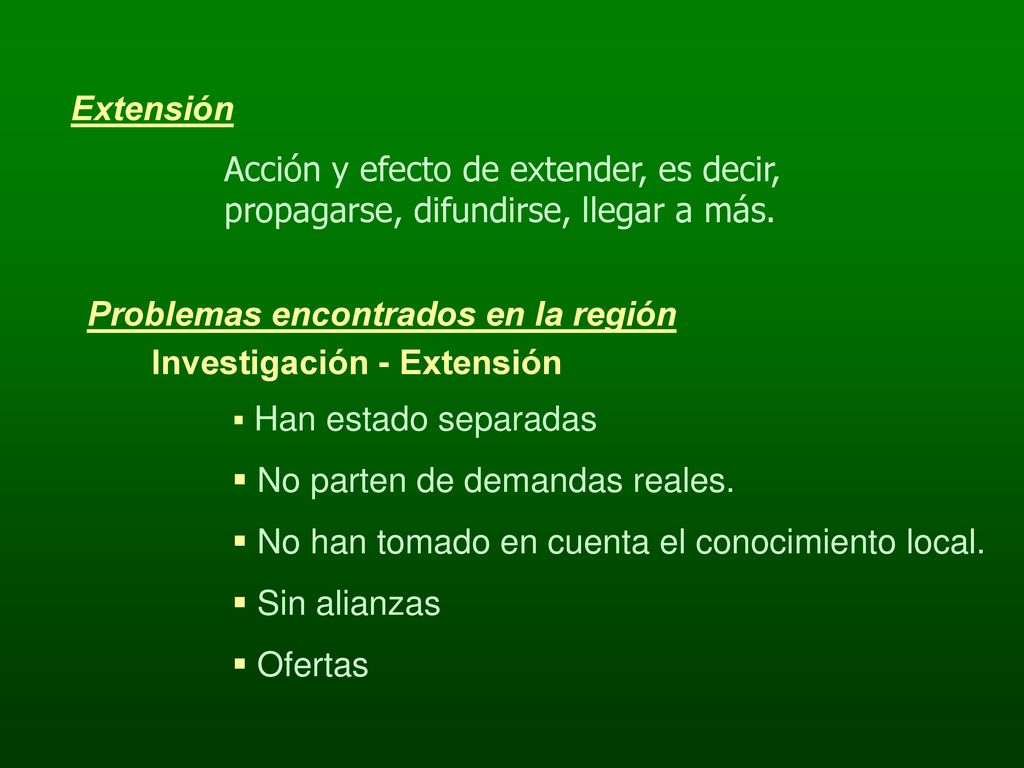 Extensión

Acción y efecto de extender, es decir, propagarse, difundirse, llegar a más.

Problemas encontrados en la región

Investigación - Extensión

▪ Han estado separadas

▪ No parten de demandas reales.

▪ No han tomado en cuenta el conocimiento local.

▪ Sin alianzas

▪ Ofertas